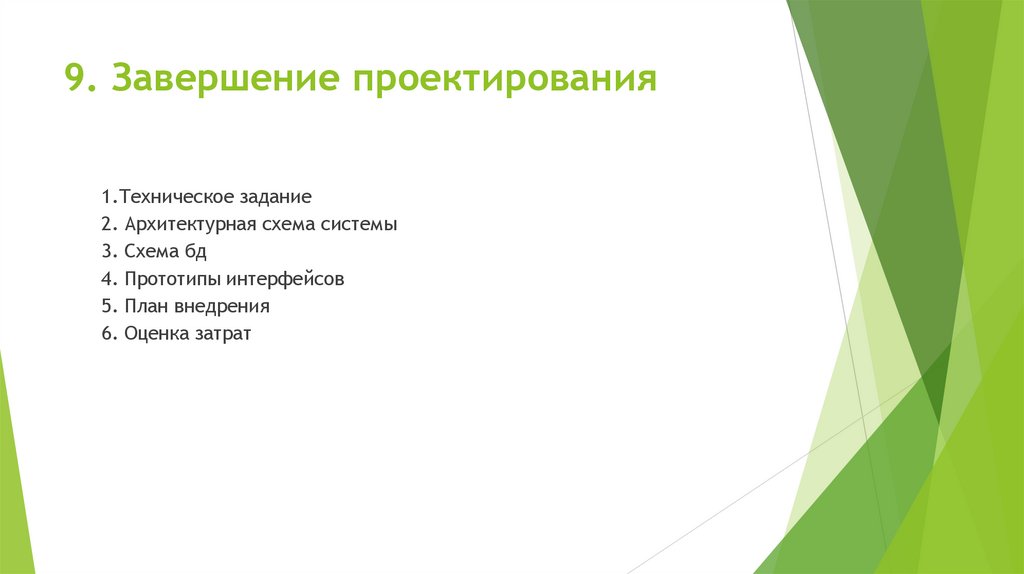 9. Завершение проектирования

1.Техническое задание
2. Архитектурная схема системы
3. Схема бд
4. Прототипы интерфейсов
5. План внедрения
6. Оценка затрат